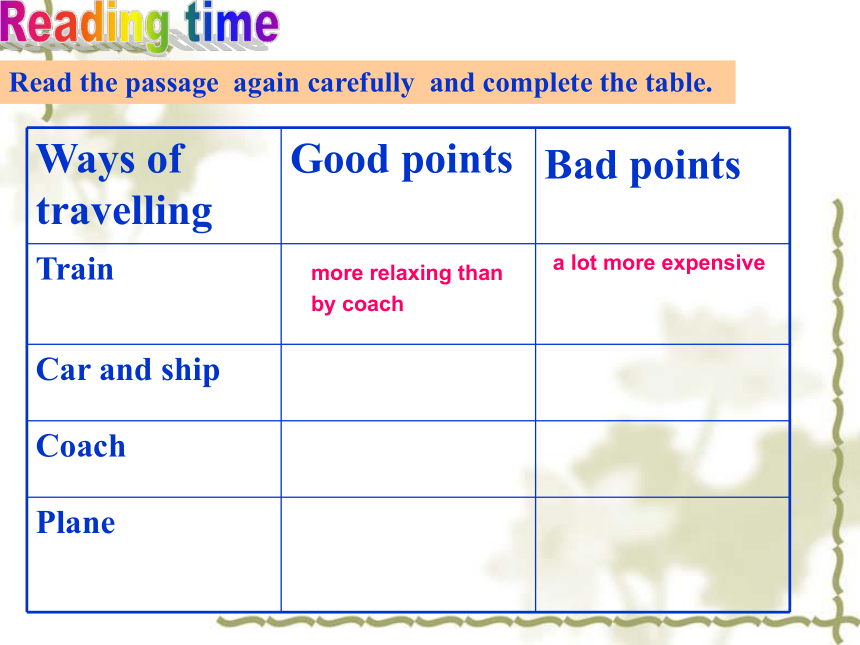 Reading time

Read the passage again carefully and complete the table.

| Ways of travelling | Good points | Bad points |
|---|---|---|
| Train | more relaxing than by coach | a lot more expensive |
| Car and ship | | |
| Coach | | |
| Plane | | |